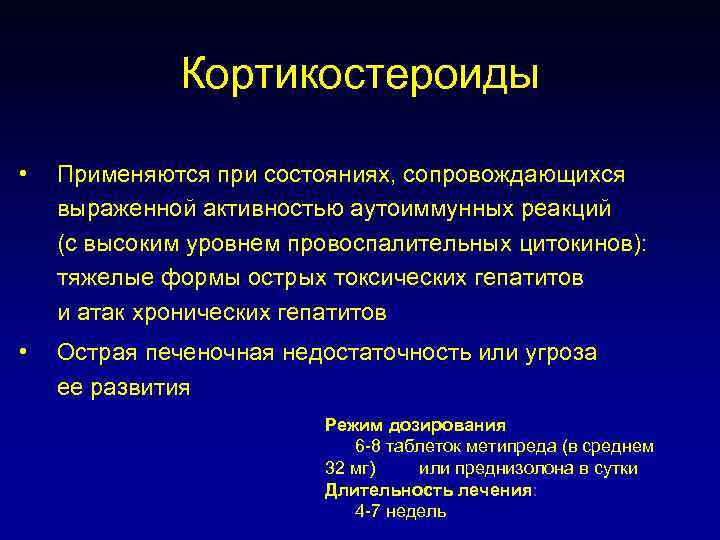 Кортикостероиды

• Применяются при состояниях, сопровождающихся выраженной активностью аутоиммунных реакций (с высоким уровнем провоспалительных цитокинов): тяжелые формы острых токсических гепатитов и атак хронических гепатитов

• Острая печеночная недостаточность или угроза ее развития

Режим дозирования
6-8 таблеток метипреда (в среднем 32 мг) или преднизолона в сутки
Длительность лечения:
4-7 недель